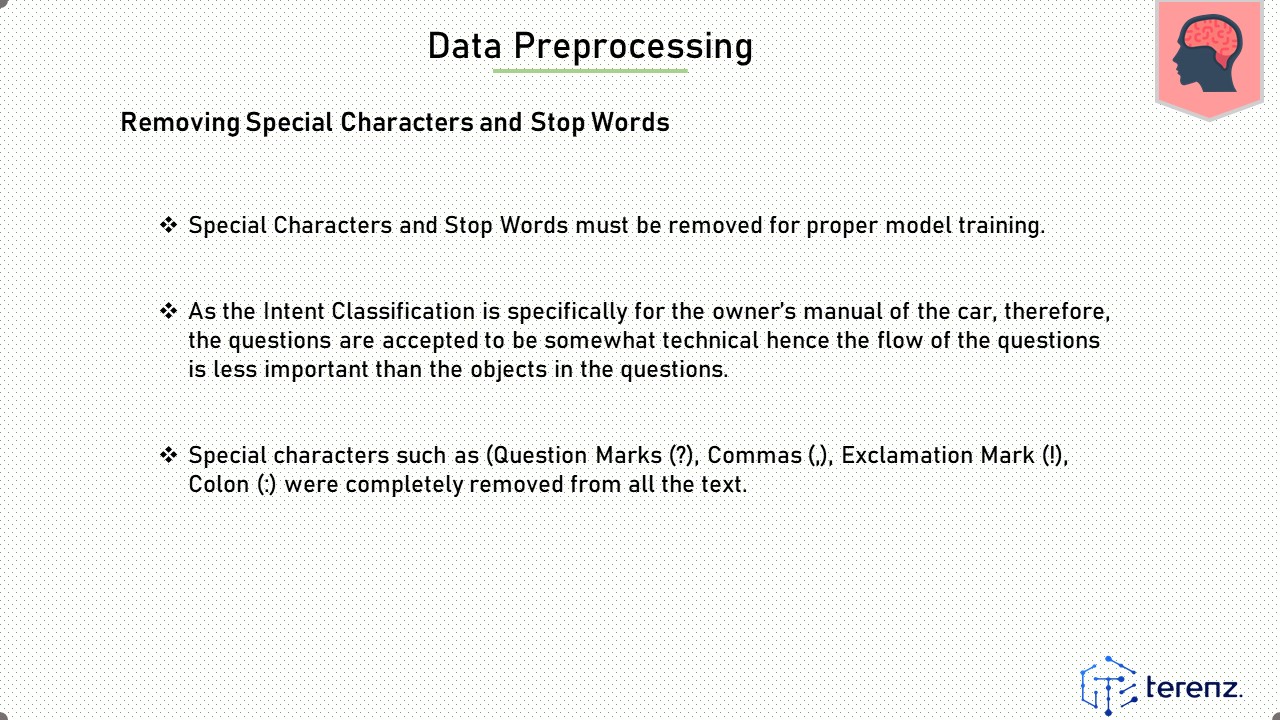 Data Preprocessing

Removing Special Characters and Stop Words

❖ Special Characters and Stop Words must be removed for proper model training.

❖ As the Intent Classification is specifically for the owner's manual of the car, therefore, the questions are accepted to be somewhat technical hence the flow of the questions is less important than the objects in the questions.

❖ Special characters such as (Question Marks (?), Commas (,), Exclamation Mark (!), Colon (:) were completely removed from all the text.

terenz.